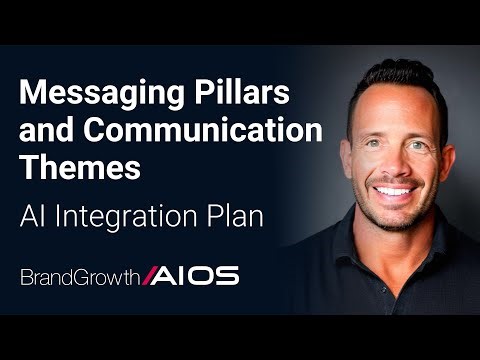 Messaging Pillars and Communication Themes

AI Integration Plan

BrandGrowth/AIOS